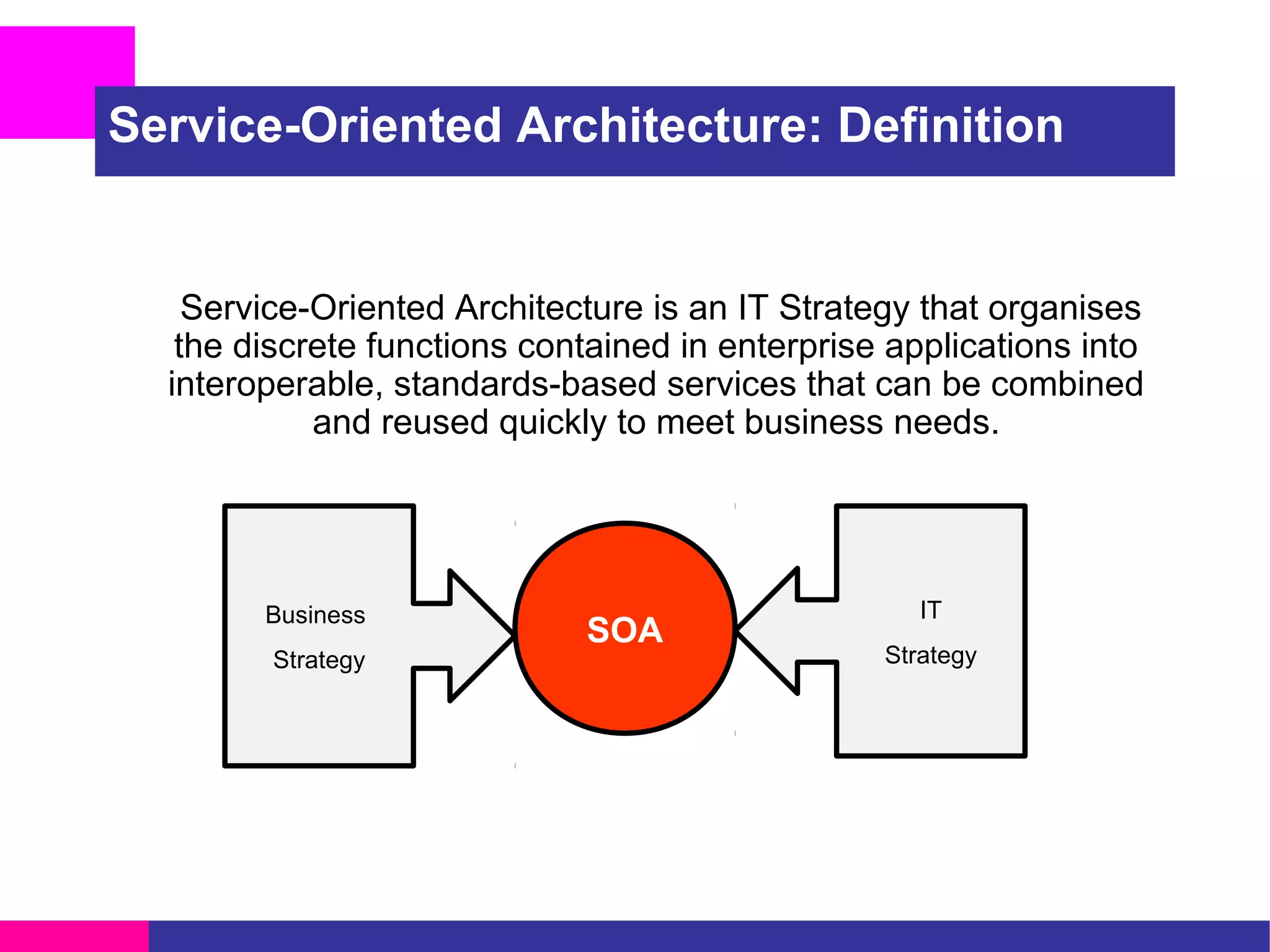 Service-Oriented Architecture: Definition

Service-Oriented Architecture is an IT Strategy that organises the discrete functions contained in enterprise applications into interoperable, standards-based services that can be combined and reused quickly to meet business needs.

Business Strategy

SOA

IT Strategy